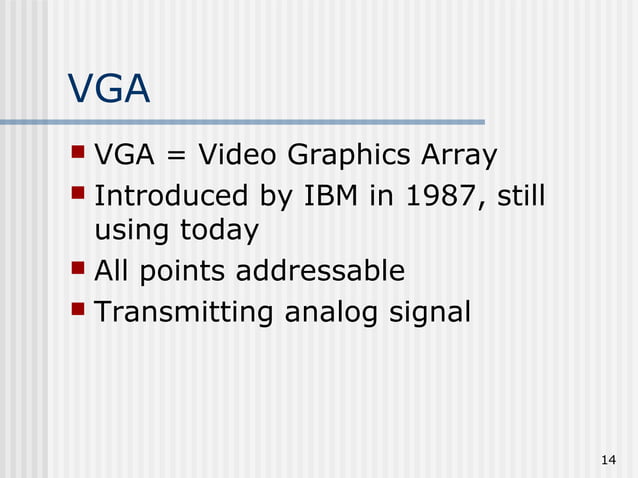 VGA

- VGA = Video Graphics Array
- Introduced by IBM in 1987, still using today
- All points addressable
- Transmitting analog signal

14